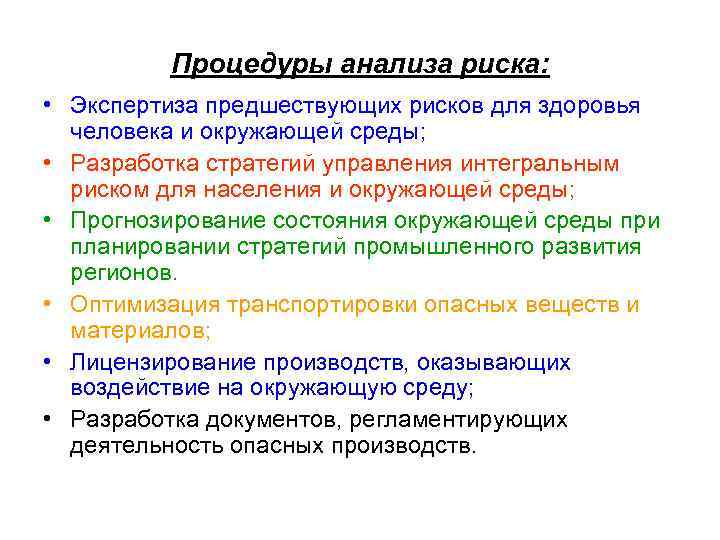 Процедуры анализа риска:

• Экспертиза предшествующих рисков для здоровья человека и окружающей среды;
• Разработка стратегий управления интегральным риском для населения и окружающей среды;
• Прогнозирование состояния окружающей среды при планировании стратегий промышленного развития регионов.
• Оптимизация транспортировки опасных веществ и материалов;
• Лицензирование производств, оказывающих воздействие на окружающую среду;
• Разработка документов, регламентирующих деятельность опасных производств.